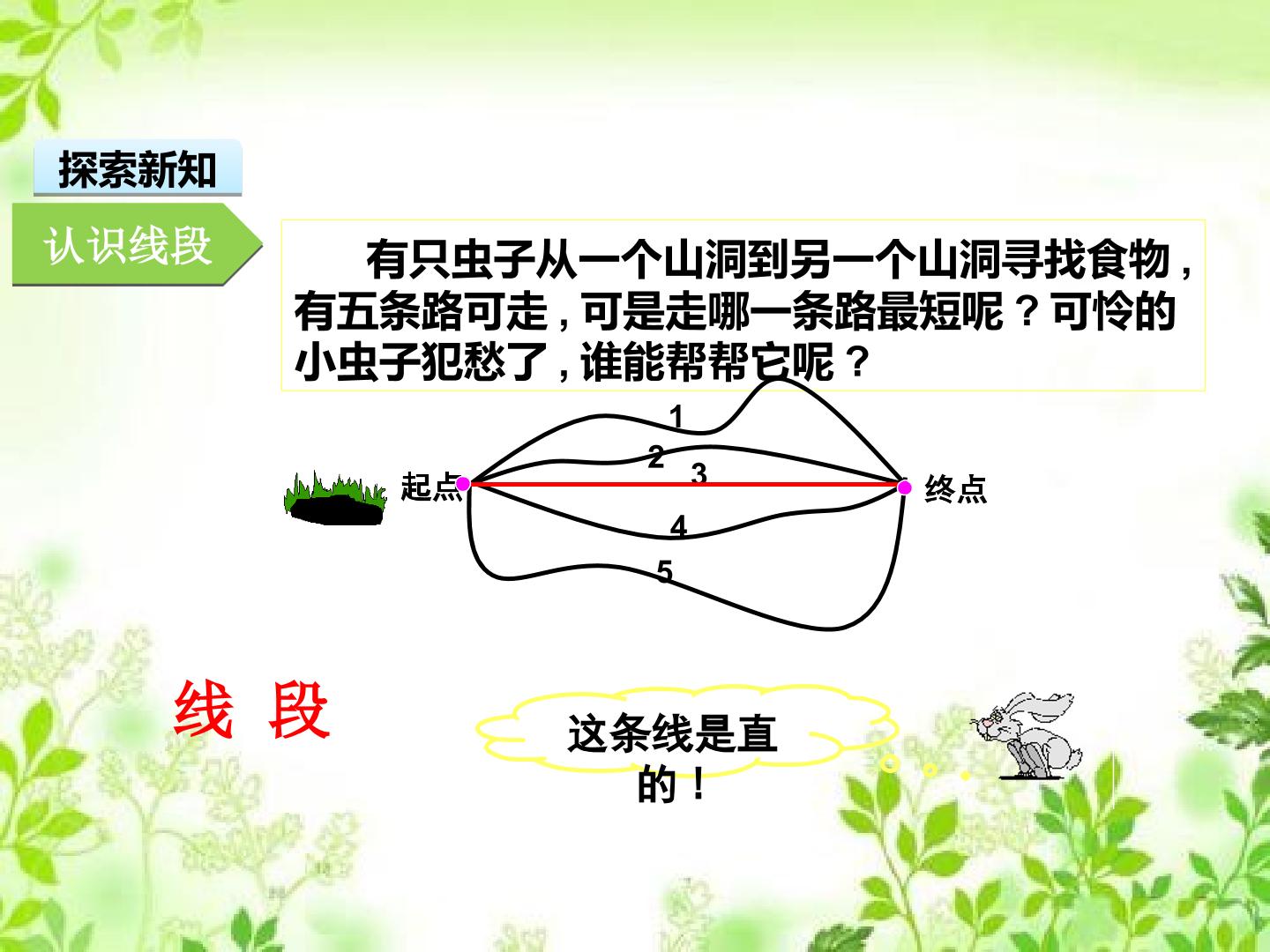 探索新知

认识线段

有只虫子从一个山洞到另一个山洞寻找食物，有五条路可走，可是走哪一条路最短呢？可怜的小虫子犯愁了，谁能帮帮它呢？

1
2
3
起点
终点
4
5

线 段

这条线是直的！